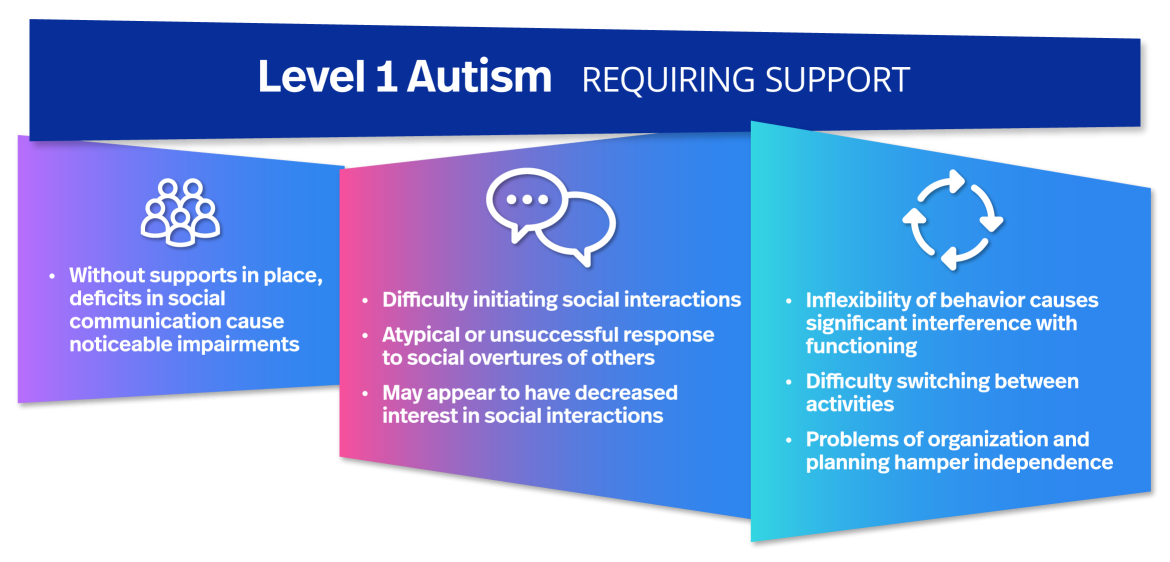 Level 1 Autism REQUIRING SUPPORT

• Without supports in place, deficits in social communication cause noticeable impairments

• Difficulty initiating social interactions
• Atypical or unsuccessful response to social overtures of others
• May appear to have decreased interest in social interactions

• Inflexibility of behavior causes significant interference with functioning
• Difficulty switching between activities
• Problems of organization and planning hamper independence